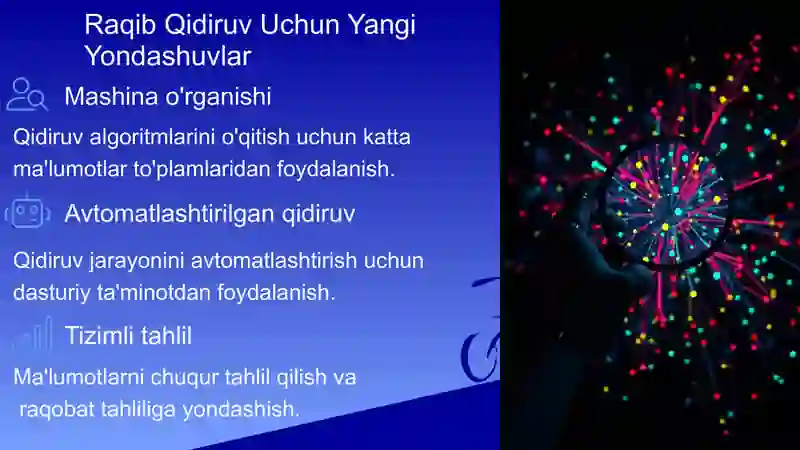 Raqib Qidiruv Uchun Yangi Yondashuvlar

Mashina o'rganishi

Qidiruv algoritmlarini o'qitish uchun katta ma'lumotlar to'plamlaridan foydalanish.

Avtomatlashtirilgan qidiruv

Qidiruv jarayonini avtomatlashtirish uchun dasturiy ta'minotdan foydalanish.

Tizimli tahlil

Ma'lumotlarni chuqur tahlil qilish va raqobat tahliliga yondashish.